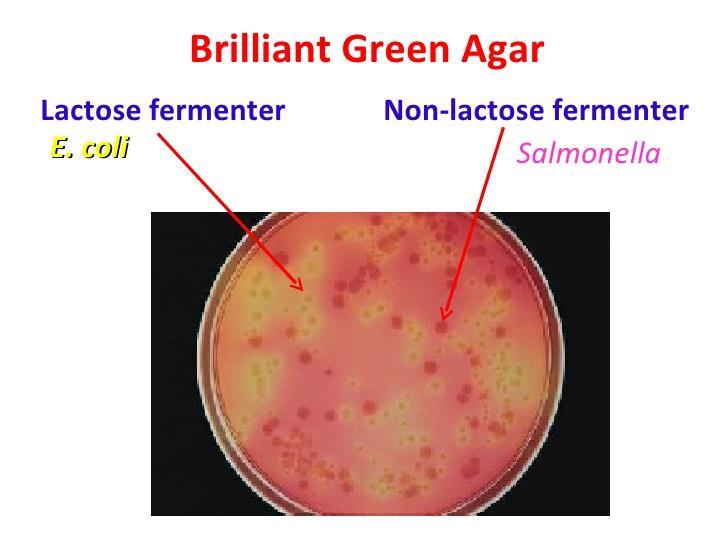 Brilliant Green Agar

Lactose fermenter
E. coli

Non-lactose fermenter
Salmonella